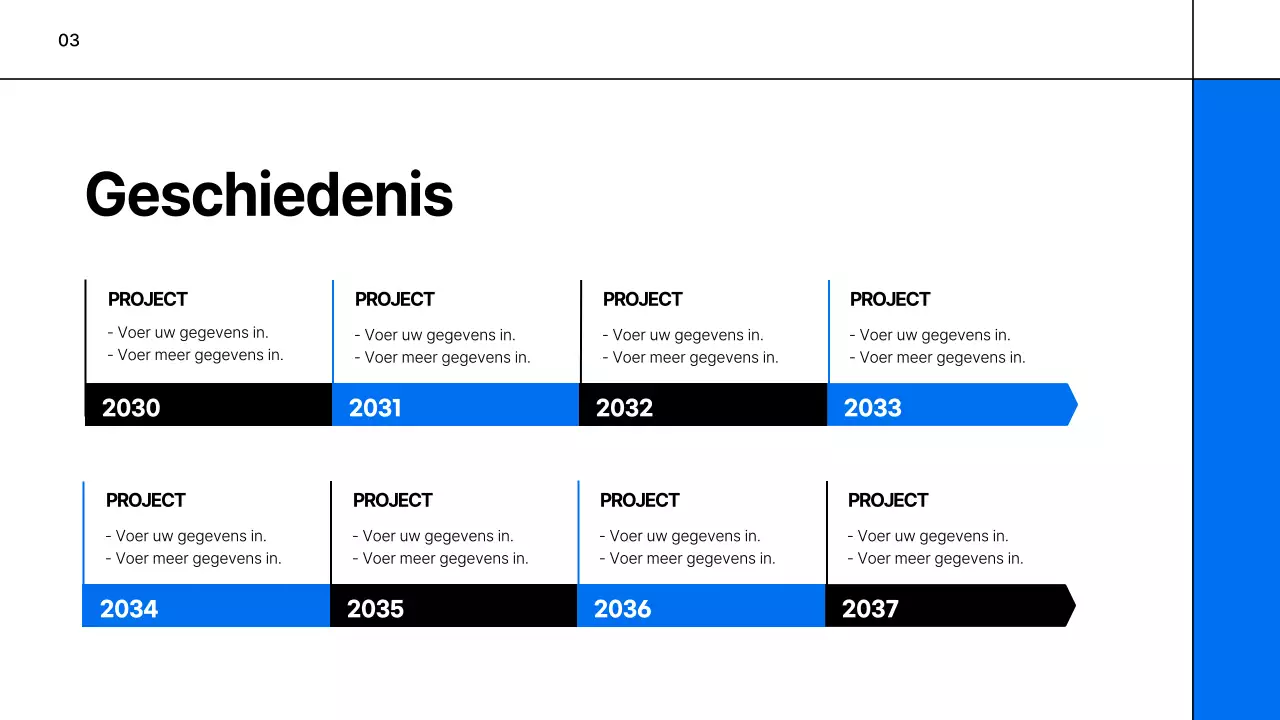 03

Geschiedenis

PROJECT
- Voer uw gegevens in.
- Voer meer gegevens in.
2030

PROJECT
- Voer uw gegevens in.
- Voer meer gegevens in.
2031

PROJECT
- Voer uw gegevens in.
- Voer meer gegevens in.
2032

PROJECT
- Voer uw gegevens in.
- Voer meer gegevens in.
2033

PROJECT
- Voer uw gegevens in.
- Voer meer gegevens in.
2034

PROJECT
- Voer uw gegevens in.
- Voer meer gegevens in.
2035

PROJECT
- Voer uw gegevens in.
- Voer meer gegevens in.
2036

PROJECT
- Voer uw gegevens in.
- Voer meer gegevens in.
2037